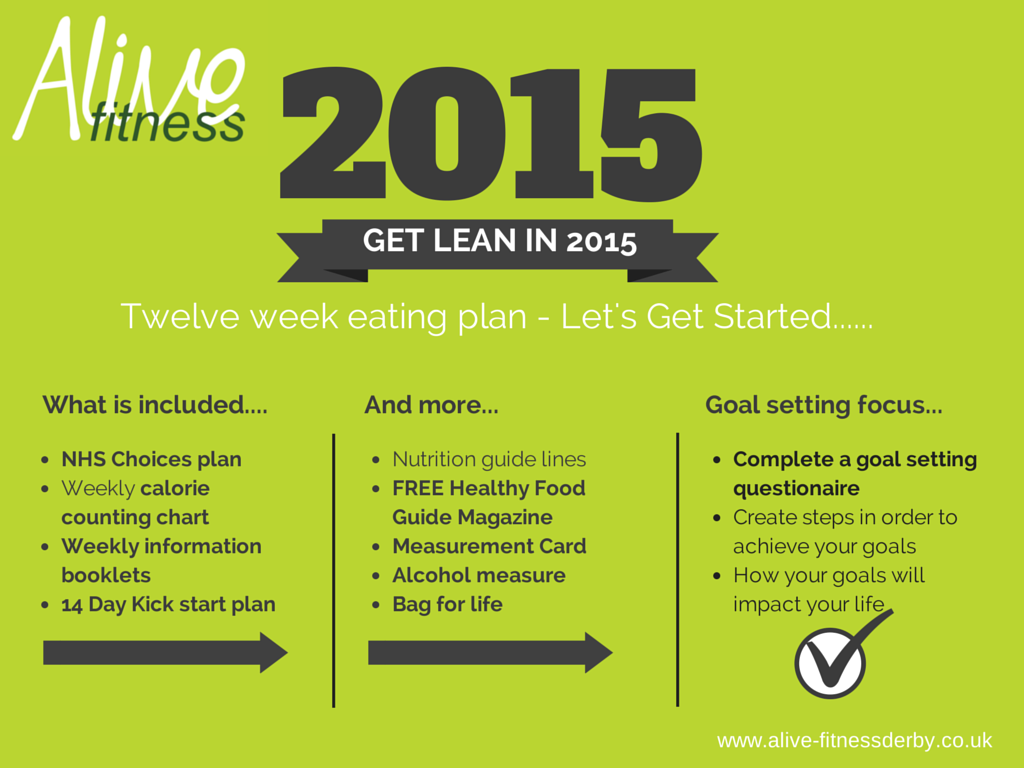 Alive fitness

2015

GET LEAN IN 2015

Twelve week eating plan - Let's Get Started......

What is included....

- NHS Choices plan
- Weekly calorie counting chart
- Weekly information booklets
- 14 Day Kick start plan

And more...

- Nutrition guide lines
- FREE Healthy Food Guide Magazine
- Measurement Card
- Alcohol measure
- Bag for life

Goal setting focus...

- Complete a goal setting questionaire
- Create steps in order to achieve your goals
- How your goals will impact your life

www.alive-fitnessderby.co.uk